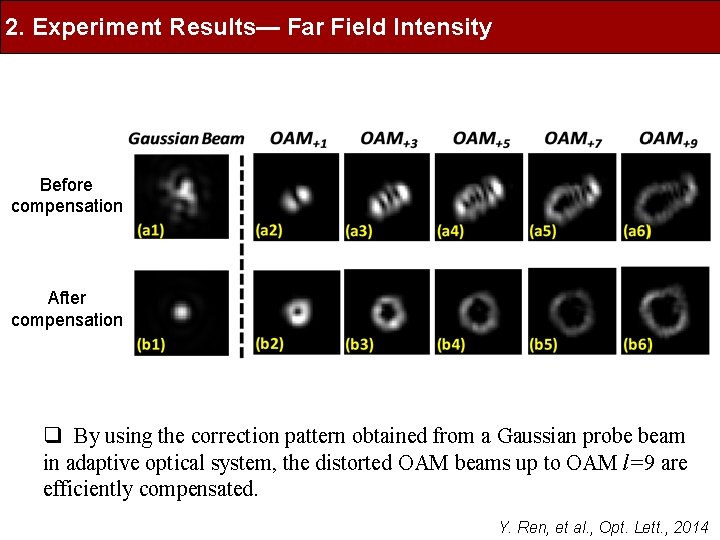 2. Experiment Results— Far Field Intensity

Gaussian Beam $OAM_{+1}$ $OAM_{+3}$ $OAM_{+5}$ $OAM_{+7}$ $OAM_{+9}$

Before compensation

(a1) (a2) (a3) (a4) (a5) (a6)

After compensation

(b1) (b2) (b3) (b4) (b5) (b6)

❑ By using the correction pattern obtained from a Gaussian probe beam in adaptive optical system, the distorted OAM beams up to OAM $l$=9 are efficiently compensated.

Y. Ren, et al., Opt. Lett., 2014